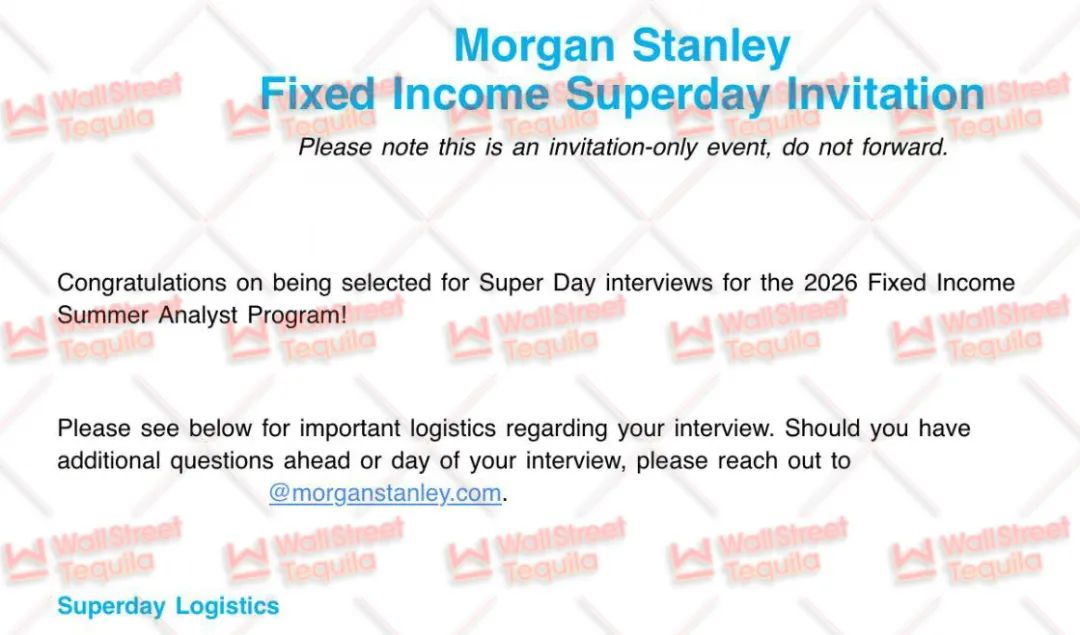 Morgan Stanley
Fixed Income Superday Invitation
Please note this is an invitation-only event, do not forward.

Congratulations on being selected for Super Day interviews for the 2026 Fixed Income Summer Analyst Program!

Please see below for important logistics regarding your interview. Should you have additional questions ahead or day of your interview, please reach out to @morganstanley.com.

Superday Logistics

WallStreet Tequila